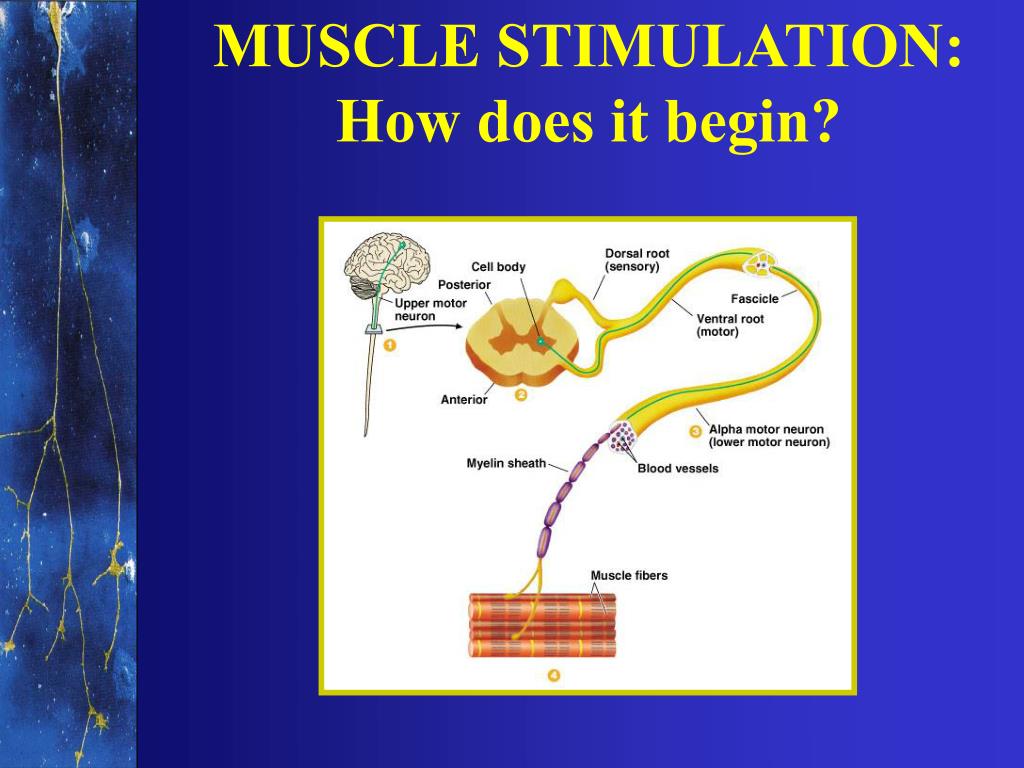 MUSCLE STIMULATION:
How does it begin?

Cell body
Posterior
Upper motor neuron
1
Dorsal root (sensory)
Fascicle
Ventral root (motor)
Anterior
2
3
Alpha motor neuron (lower motor neuron)
Myelin sheath
Blood vessels
Muscle fibers
4